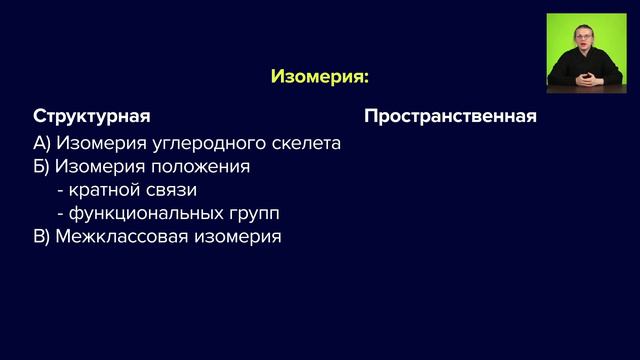 Изомерия:

Структурная

А) Изомерия углеродного скелета
Б) Изомерия положения
- кратной связи
- функциональных групп
В) Межклассовая изомерия

Пространственная